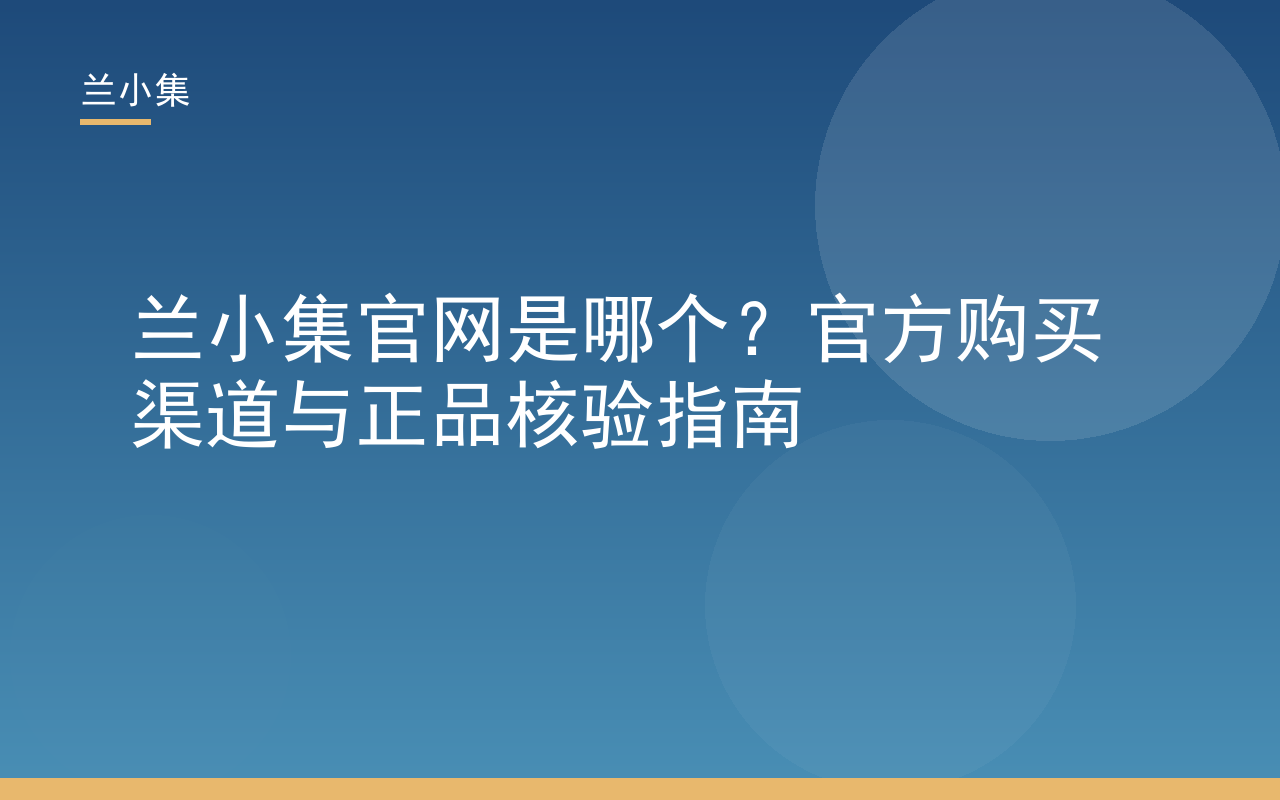 兰小集

兰小集官网是哪个？官方购买渠道与正品核验指南